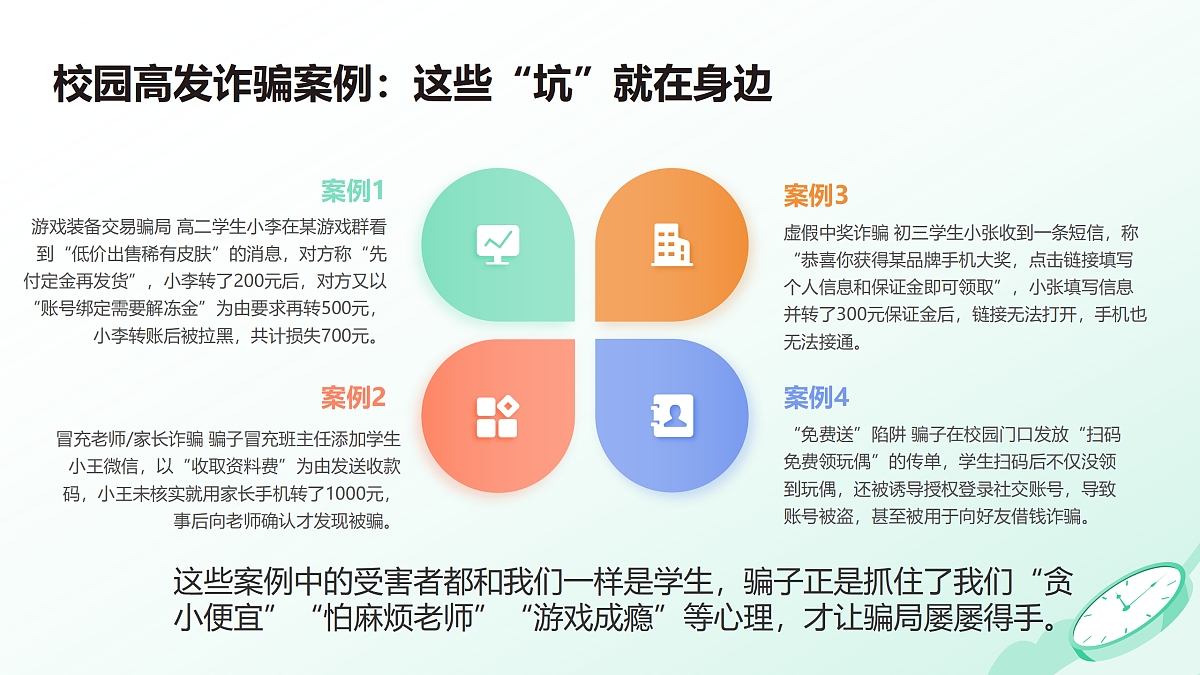 校园高发诈骗案例：这些“坑”就在身边

案例1

游戏装备交易骗局 高二学生小李在某游戏群看到“低价出售稀有皮肤”的消息，对方称“先付定金再发货”，小李转了200元后，对方又以“账号绑定需要解冻金”为由要求再转500元，小李转账后被拉黑，共计损失700元。

案例2

冒充老师/家长诈骗 骗子冒充班主任添加学生小王微信，以“收取资料费”为由发送收款码，小王未核实就用家长手机转了1000元，事后向老师确认才发现被骗。

案例3

虚假中奖诈骗 初三学生小张收到一条短信，称“恭喜你获得某品牌手机大奖，点击链接填写个人信息和保证金即可领取”，小张填写信息并转了300元保证金后，链接无法打开，手机也无法接通。

案例4

“免费送”陷阱 骗子在校园门口发放“扫码免费领玩偶”的传单，学生扫码后不仅没领到玩偶，还被诱导授权登录社交账号，导致账号被盗，甚至被用于向好友借钱诈骗。

这些案例中的受害者都和我们一样是学生，骗子正是抓住了我们“贪小便宜”“怕麻烦老师”“游戏成瘾”等心理，才让骗局屡屡得手。